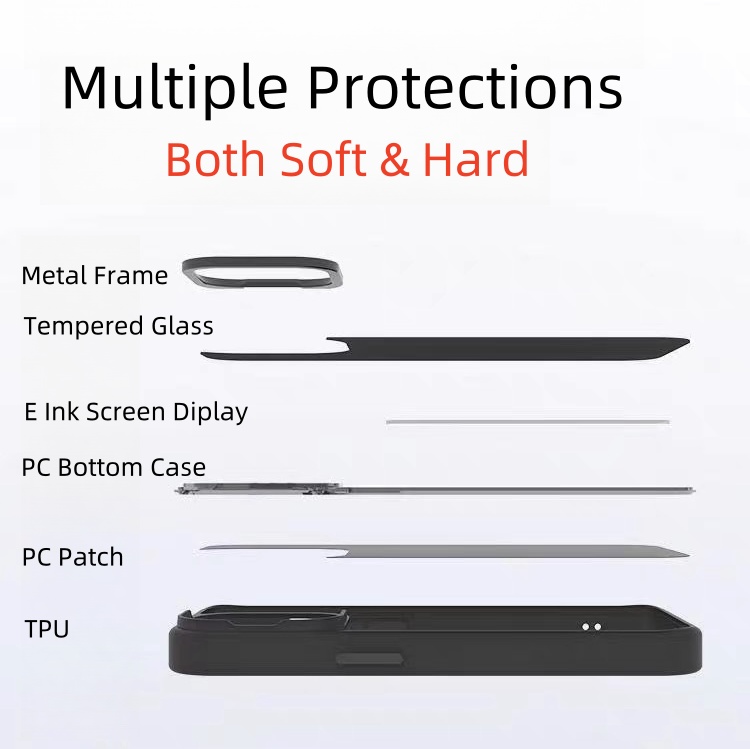 Multiple Protections
Both Soft & Hard

Metal Frame

Tempered Glass

E Ink Screen Diplay

PC Bottom Case

PC Patch

TPU